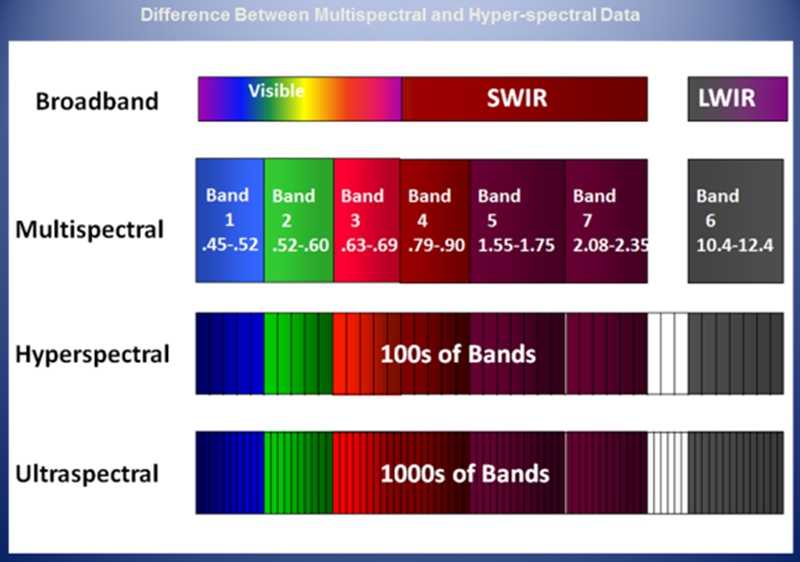 Difference Between Multispectral and Hyper-spectral Data

Broadband

Visible

SWIR

LWIR

Multispectral

Band 1 .45-.52

Band 2 .52-.60

Band 3 .63-.69

Band 4 .79-.90

Band 5 1.55-1.75

Band 7 2.08-2.35

Band 6 10.4-12.4

Hyperspectral

100s of Bands

Ultraspectral

1000s of Bands